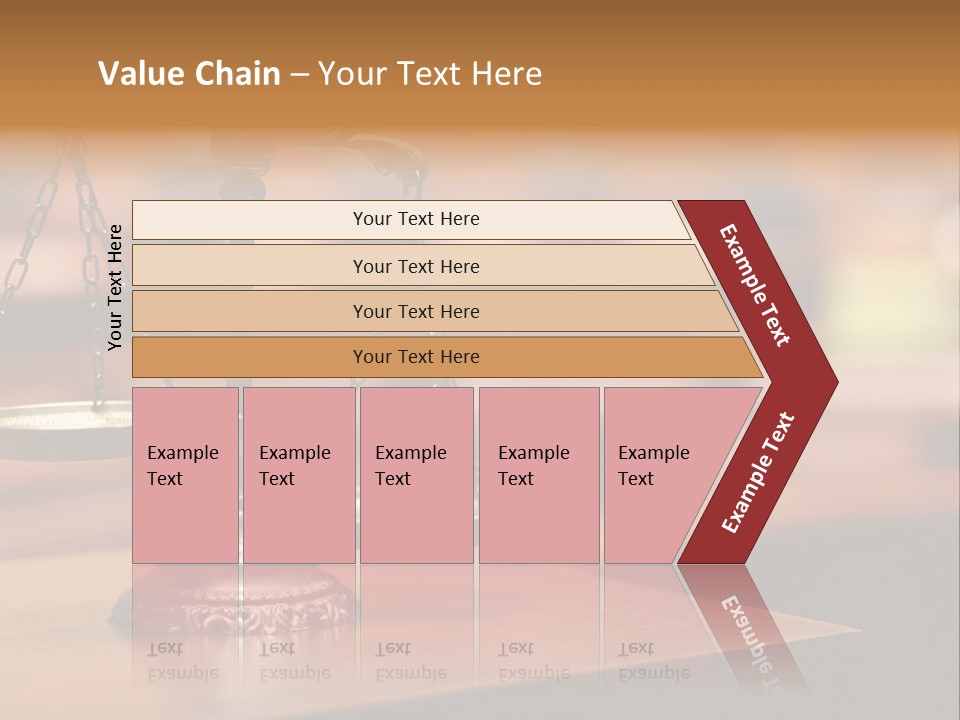 Value Chain – Your Text Here

Your Text Here

Your Text Here

Your Text Here

Your Text Here

Your Text Here

Example Text

Example Text

Example Text

Example Text

Example Text

Example Text

Example Text